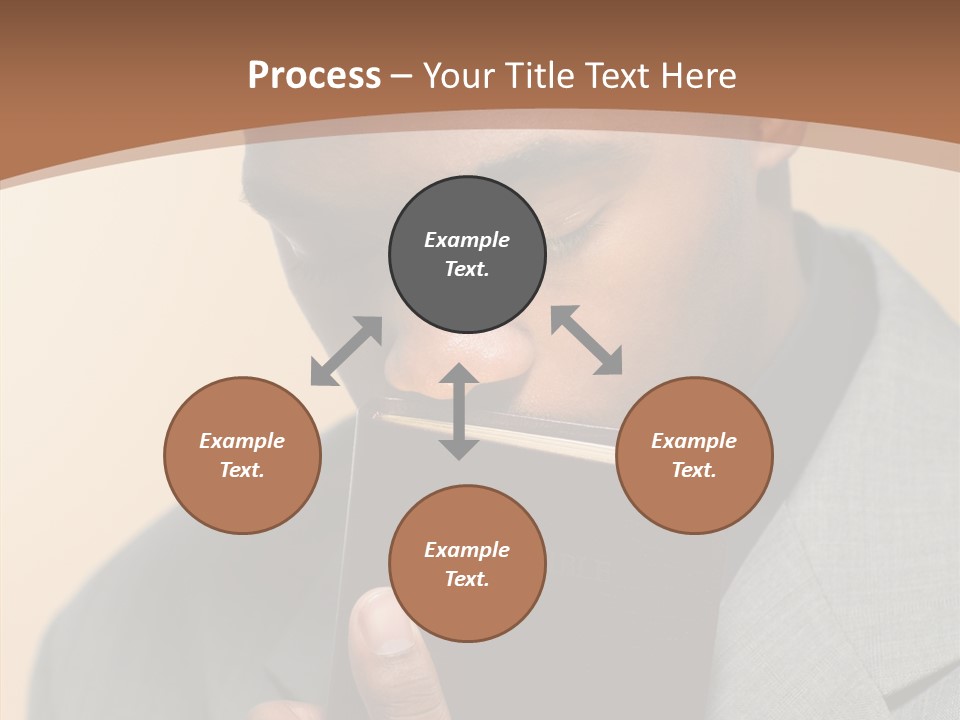 Process – Your Title Text Here

Example Text.

Example Text.

Example Text.

Example Text.